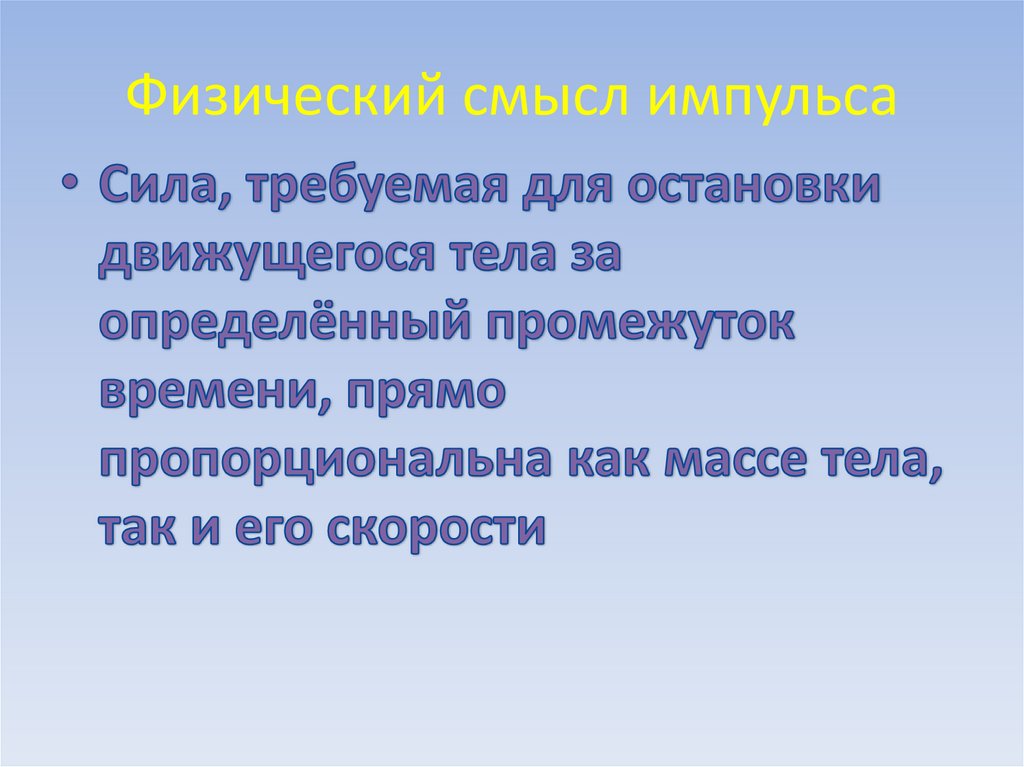 Физический смысл импульса

• Сила, требуемая для остановки движущегося тела за определённый промежуток времени, прямо пропорциональна как массе тела, так и его скорости